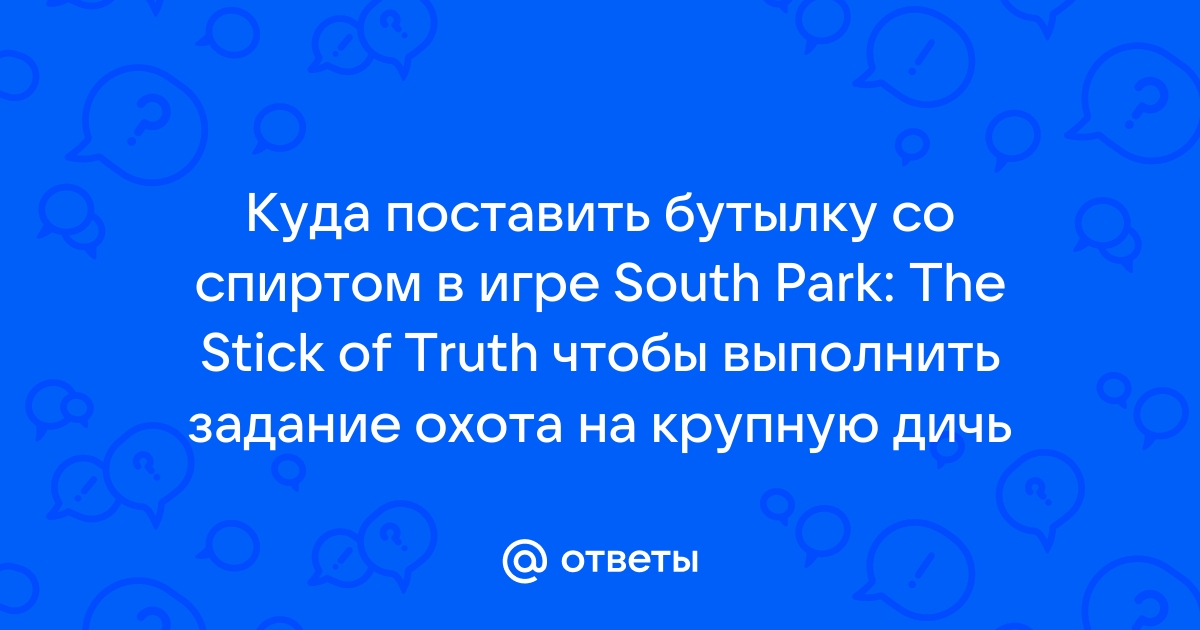 Куда поставить бутылку со спиртом в игре South Park: The Stick of Truth чтобы выполнить задание охота на крупную дичь

@ ответы